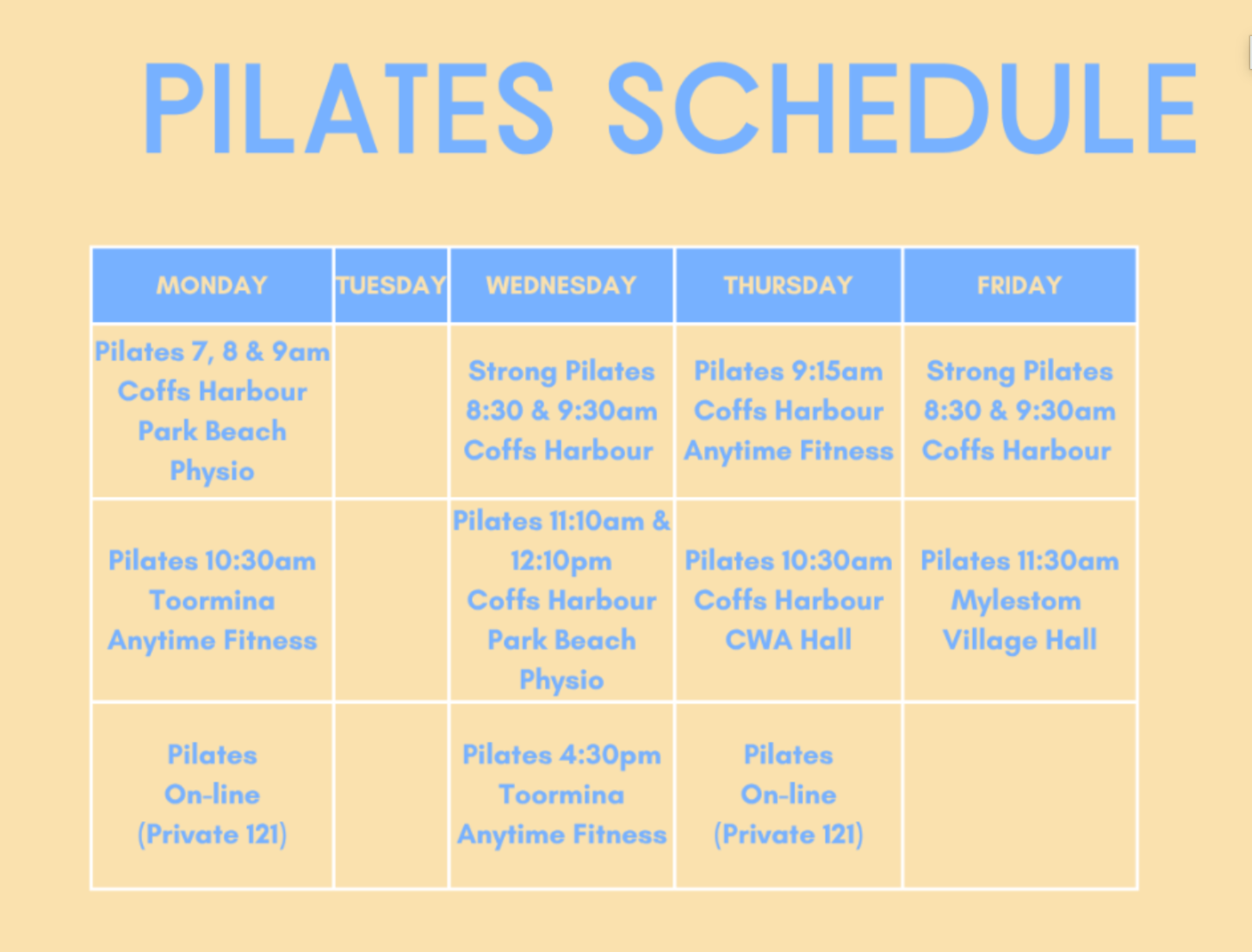 PILATES SCHEDULE

| MONDAY | TUESDAY | WEDNESDAY | THURSDAY | FRIDAY |
|---|---|---|---|---|
| Pilates 7, 8 & 9am Coffs Harbour Park Beach Physio | | Strong Pilates 8:30 & 9:30am Coffs Harbour | Pilates 9:15am Coffs Harbour Anytime Fitness | Strong Pilates 8:30 & 9:30am Coffs Harbour |
| Pilates 10:30am Toormina Anytime Fitness | | Pilates 11:10am & 12:10pm Coffs Harbour Park Beach Physio | Pilates 10:30am Coffs Harbour CWA Hall | Pilates 11:30am Mylestom Village Hall |
| Pilates On-line (Private 121) | | Pilates 4:30pm Toormina Anytime Fitness | Pilates On-line (Private 121) | |